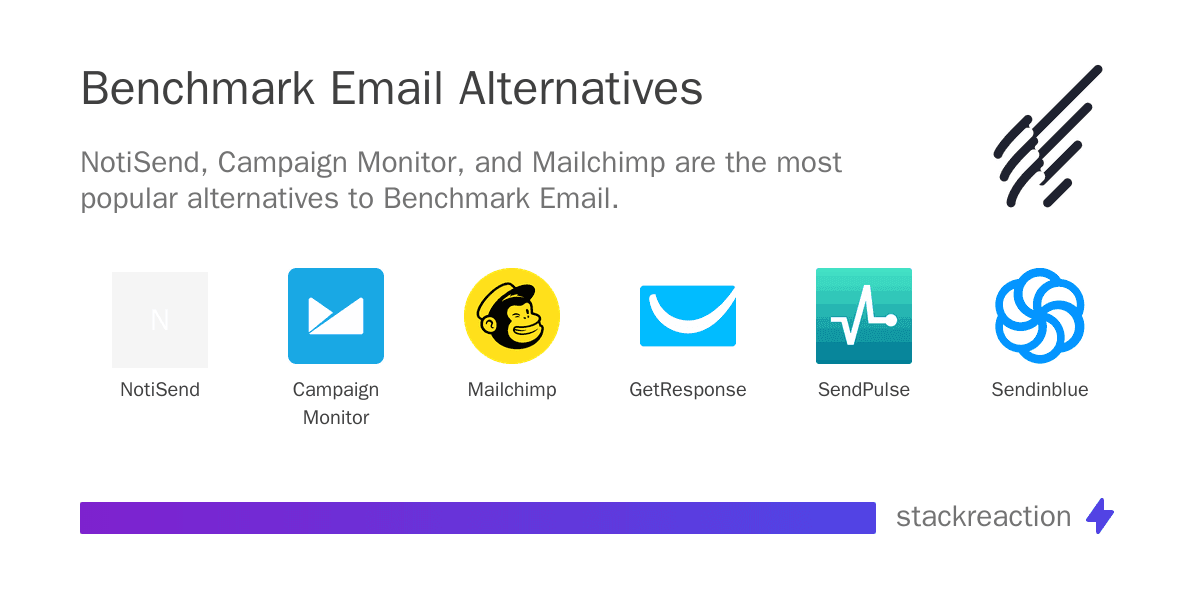 Benchmark Email Alternatives

NotiSend, Campaign Monitor, and Mailchimp are the most popular alternatives to Benchmark Email.

N

NotiSend

Campaign Monitor

Mailchimp

GetResponse

SendPulse

Sendinblue

stackreaction